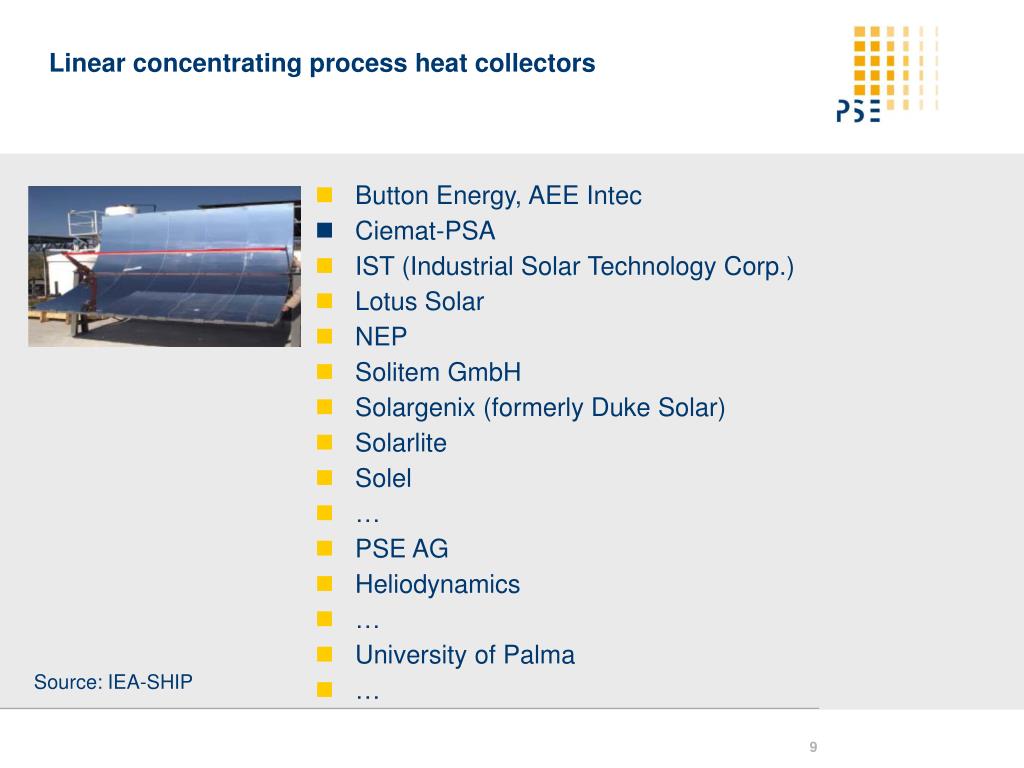 Linear concentrating process heat collectors

PSE

• Button Energy, AEE Intec
• Ciemat-PSA
• IST (Industrial Solar Technology Corp.)
• Lotus Solar
• NEP
• Solitem GmbH
• Solargenix (formerly Duke Solar)
• Solarlite
• Solel
• …
• PSE AG
• Heliodynamics
• …
• University of Palma
• …

Source: IEA-SHIP

9